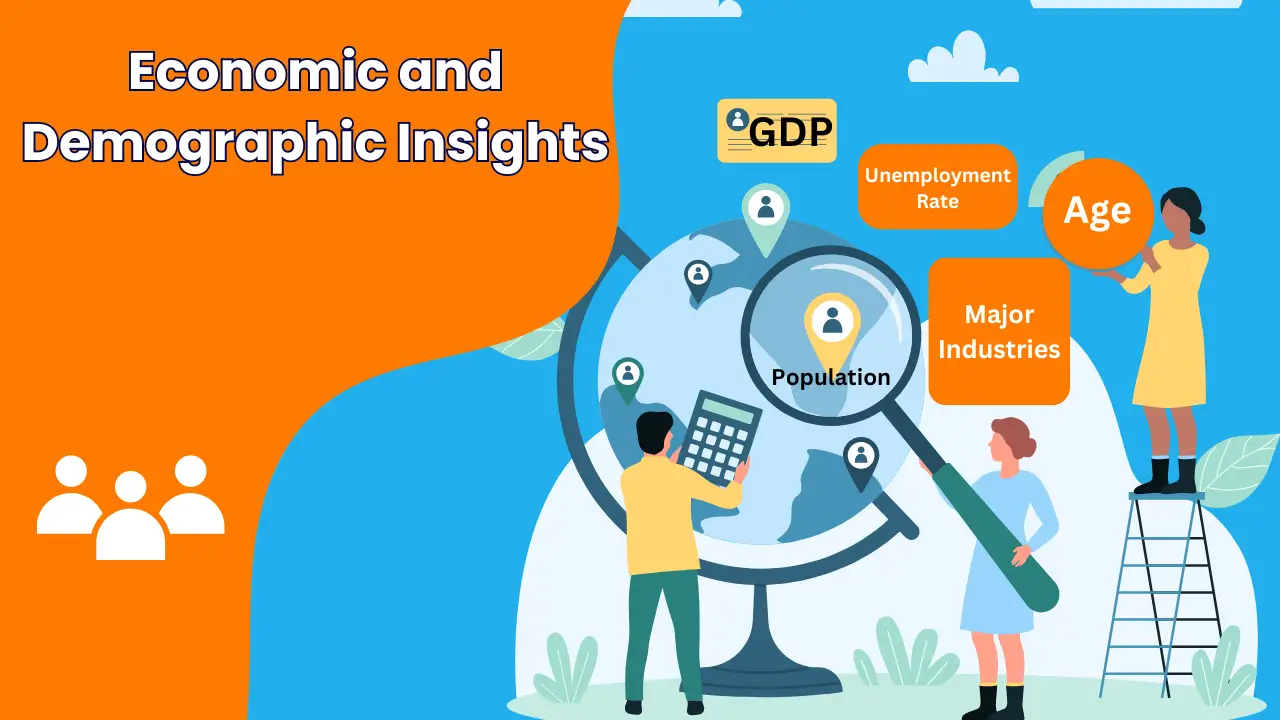 Economic and Demographic Insights

GDP

Unemployment Rate

Age

Major Industries

Population